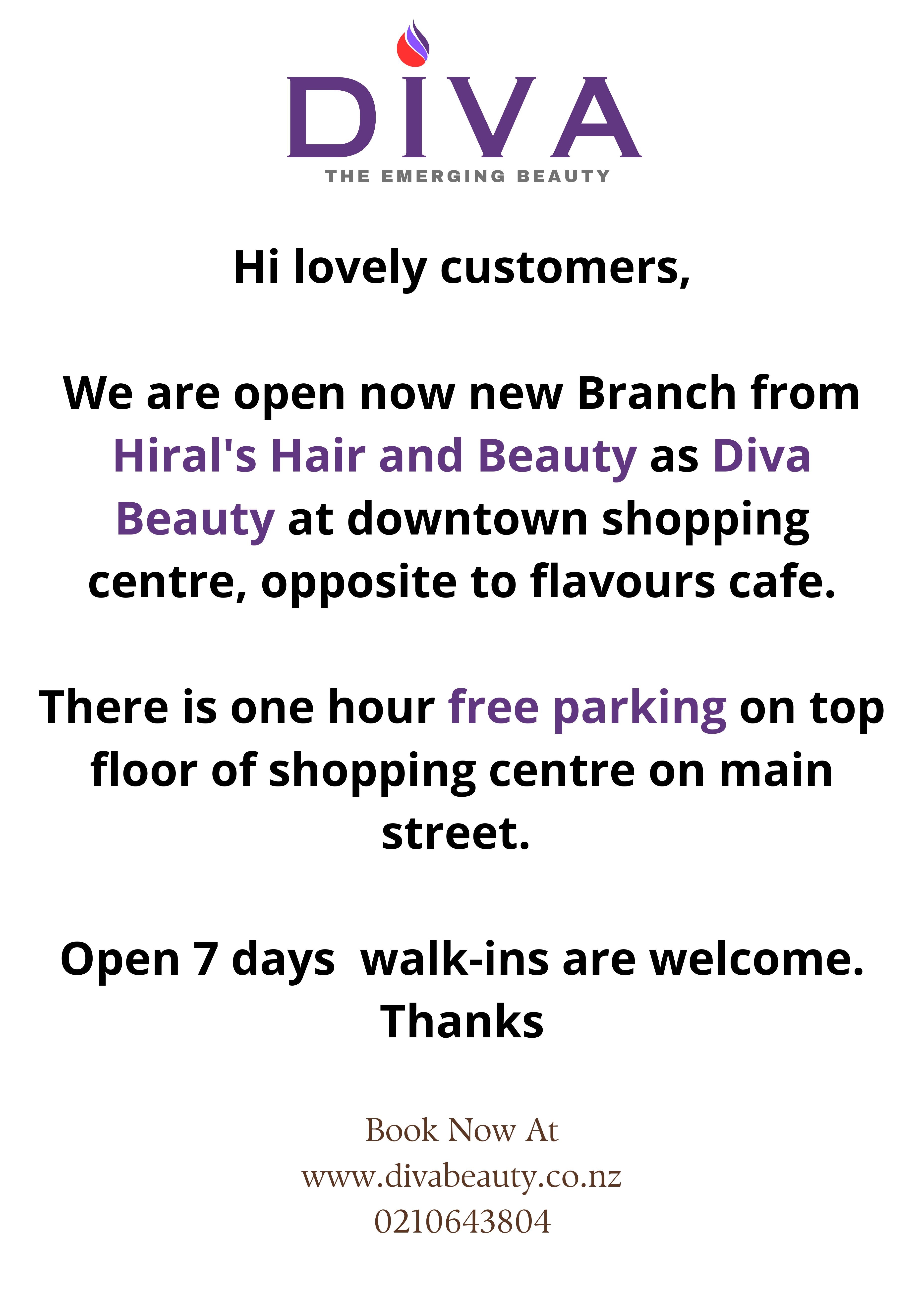 DIVA
THE EMERGING BEAUTY

Hi lovely customers,

We are open now new Branch from Hiral's Hair and Beauty as Diva Beauty at downtown shopping centre, opposite to flavours cafe.

There is one hour free parking on top floor of shopping centre on main street.

Open 7 days  walk-ins are welcome.
Thanks

Book Now At
www.divabeauty.co.nz
0210643804